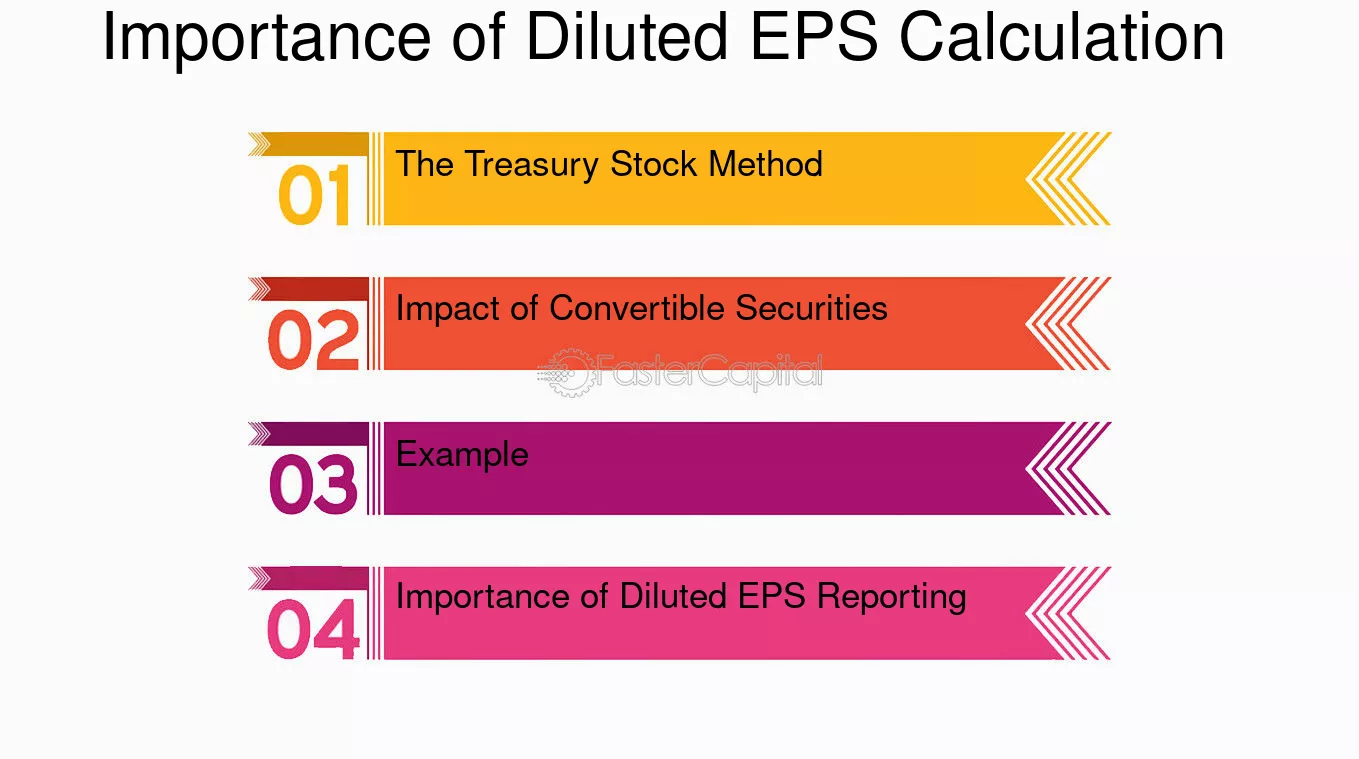 Importance of Diluted EPS Calculation

01 The Treasury Stock Method

02 Impact of Convertible Securities

FasterCapital

03 Example

04 Importance of Diluted EPS Reporting